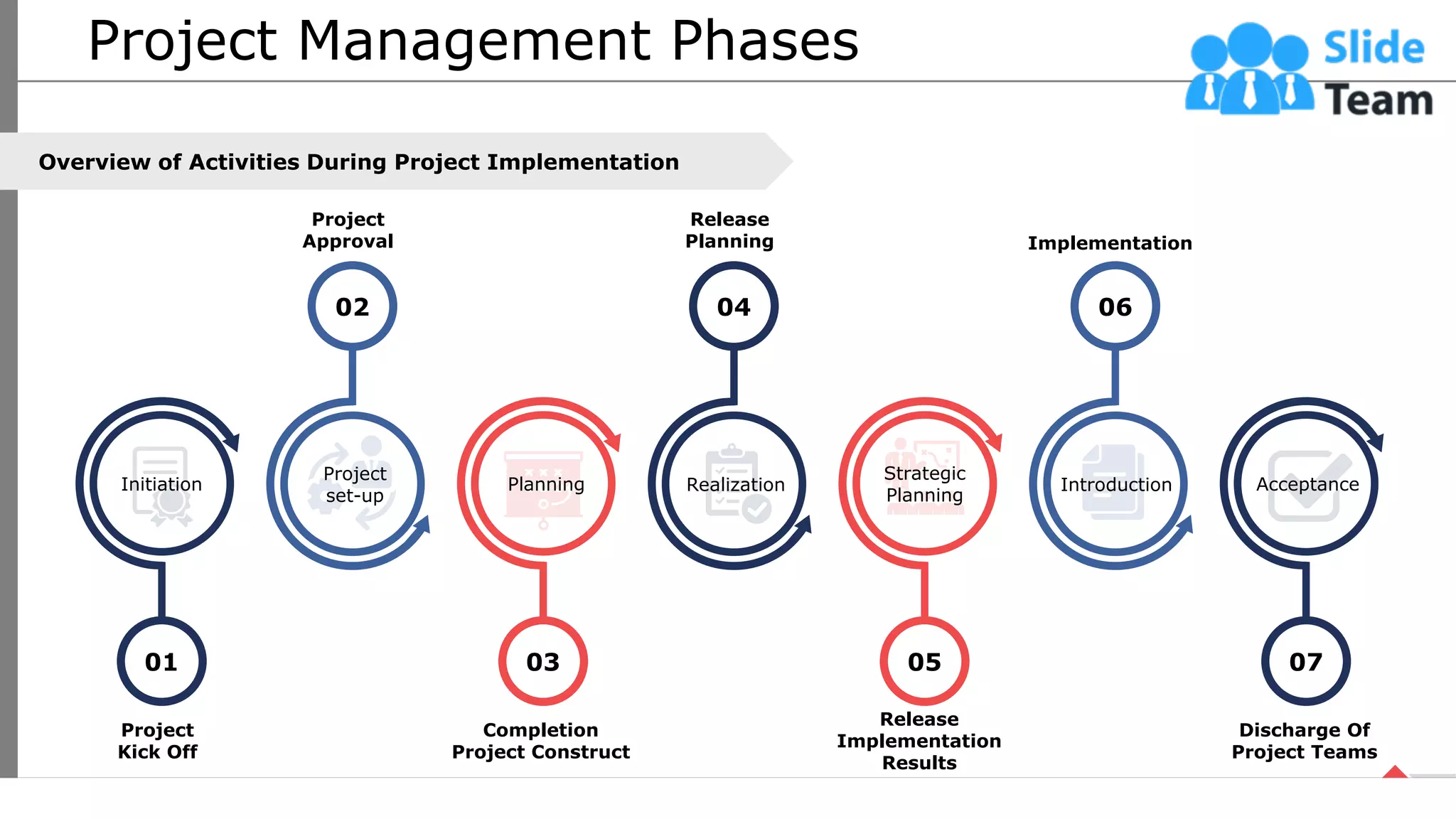 Project Management Phases

Slide Team

Overview of Activities During Project Implementation

Project Approval

Release Planning

Implementation

02

04

06

Initiation

Project set-up

Planning

Realization

Strategic Planning

Introduction

Acceptance

01

03

05

07

Project Kick Off

Completion Project Construct

Release Implementation Results

Discharge Of Project Teams